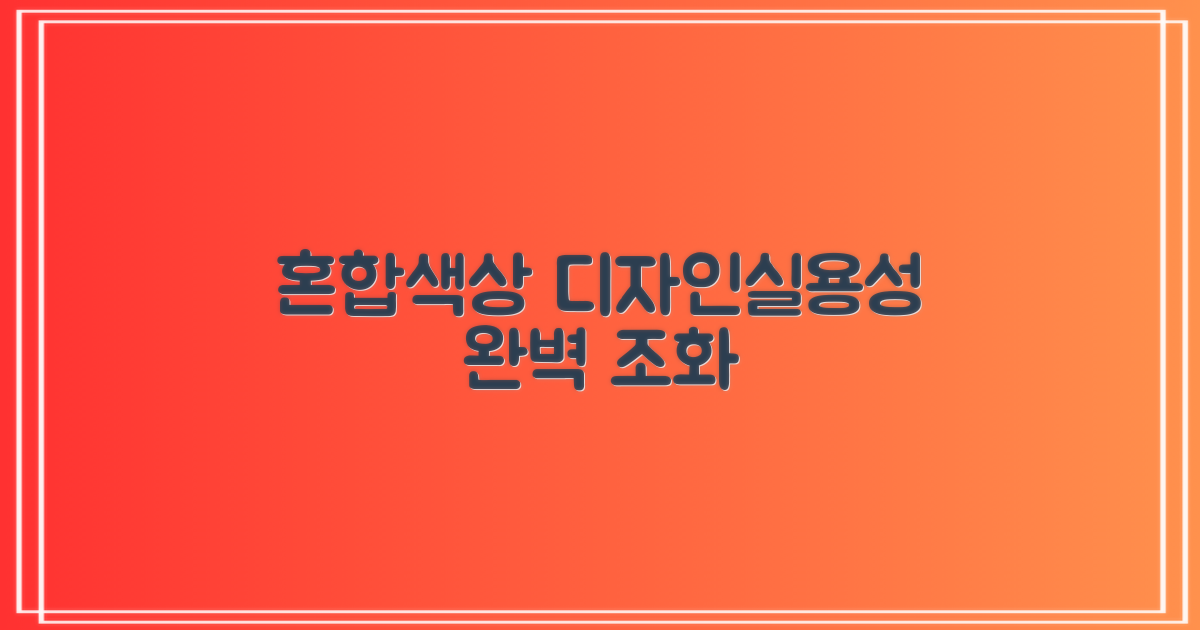 혼합색상 디자인실용성
완벽 조화